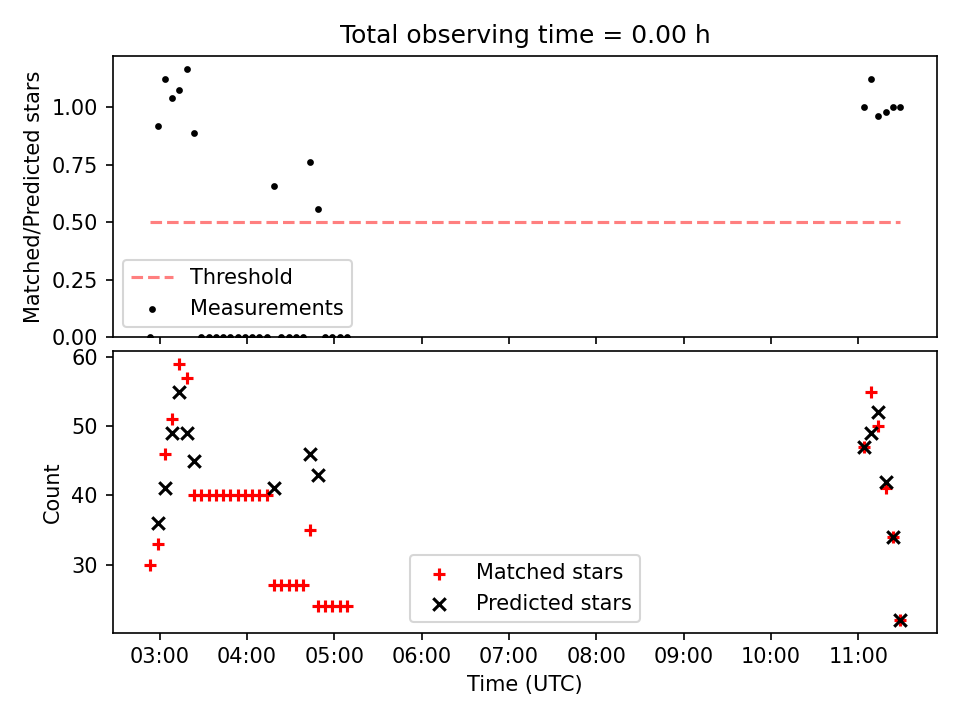 Total observing time = 0.00 h

Matched/Predicted stars

1.00
0.75
0.50
0.25
0.00

Threshold
Measurements

Count

60
50
40
30

Matched stars
Predicted stars

03:00
04:00
05:00
06:00
07:00
08:00
09:00
10:00
11:00

Time (UTC)